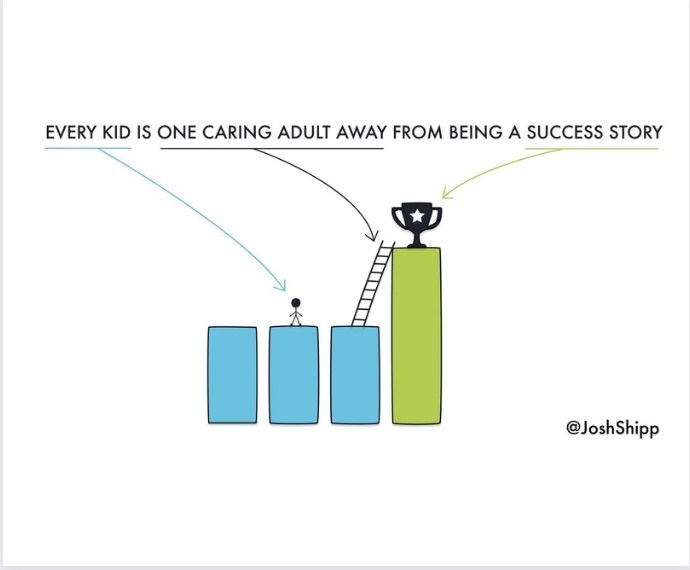 EVERY KID IS ONE CARING ADULT AWAY FROM BEING A SUCCESS STORY

@JoshShipp